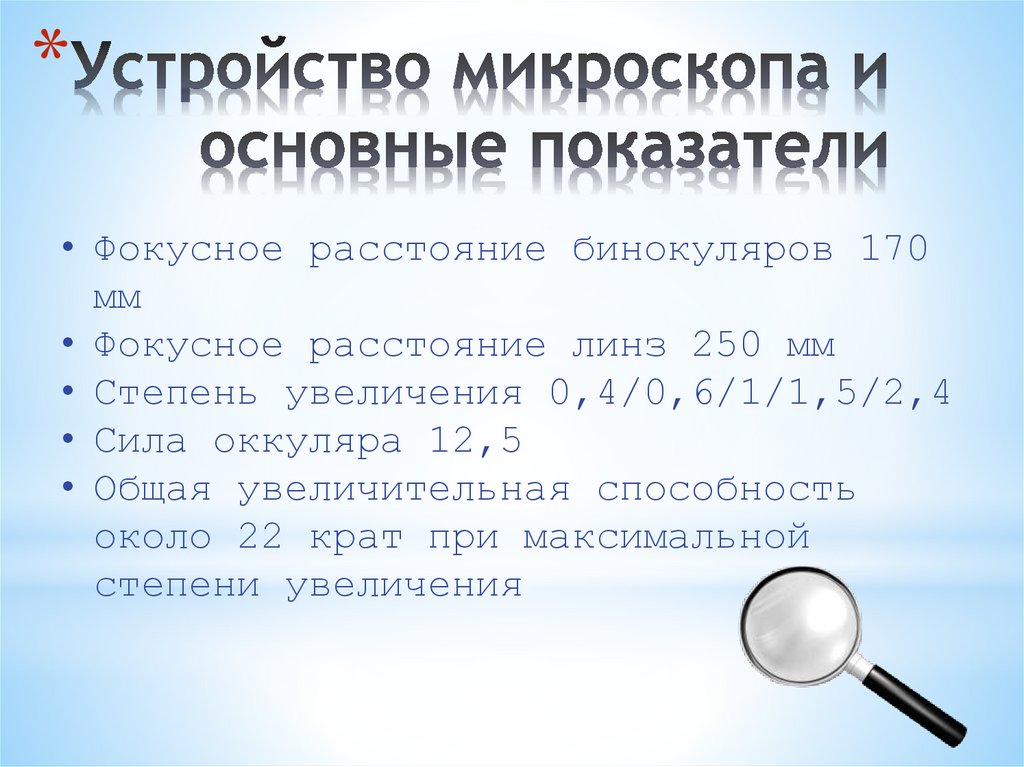 *Устройство микроскопа и основные показатели

• Фокусное расстояние бинокуляров 170 мм
• Фокусное расстояние линз 250 мм
• Степень увеличения 0,4/0,6/1/1,5/2,4
• Сила оккуляра 12,5
• Общая увеличительная способность около 22 крат при максимальной степени увеличения